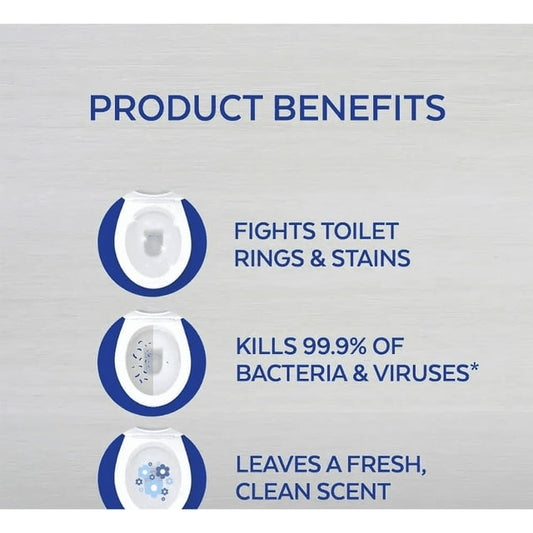 PRODUCT BENEFITS

FIGHTS TOILET RINGS & STAINS

KILLS 99.9% OF BACTERIA & VIRUSES*

LEAVES A FRESH, CLEAN SCENT